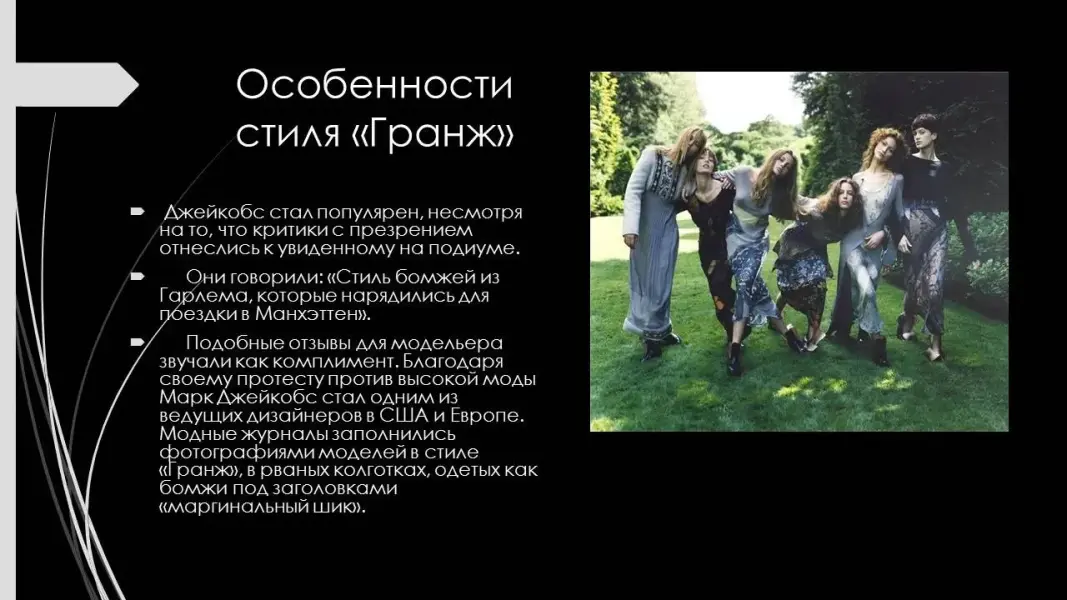 Особенности стиля «Гранж»

Джейкобс стал популярен, несмотря на то, что критики с презрением отнеслись к увиденному на подиуме.

Они говорили: «Стиль бомжей из Гарлема, которые нарядились для поездки в Манхэттен».

Подобные отзывы для модельера звучали как комплимент. Благодаря своему протесту против высокой моды Марк Джейкобс стал одним из ведущих дизайнеров в США и Европе. Модные журналы заполнились фотографиями моделей в стиле «Гранж», в рваных колготках, одетых как бомжи под заголовками «маргинальный шик».